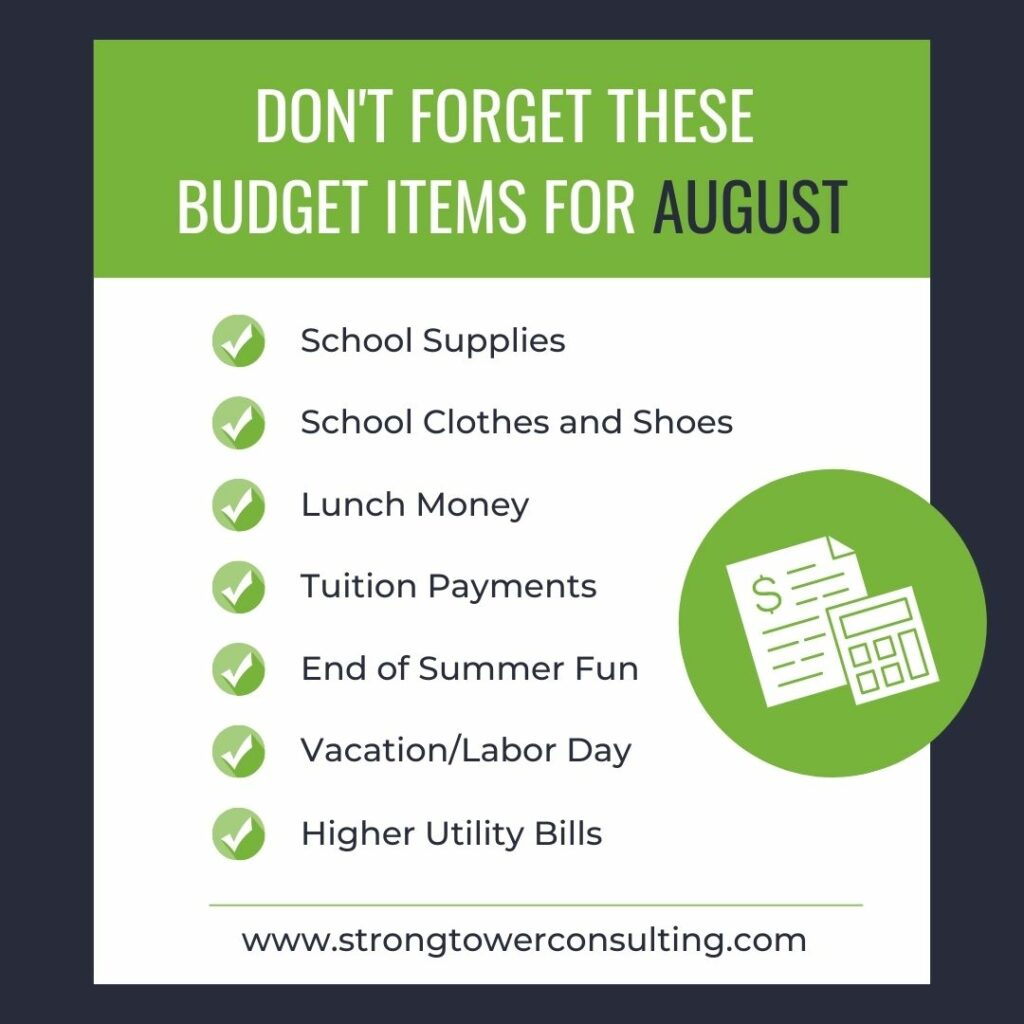 DON'T FORGET THESE BUDGET ITEMS FOR AUGUST

School Supplies
School Clothes and Shoes
Lunch Money
Tuition Payments
End of Summer Fun
Vacation/Labor Day
Higher Utility Bills

$

www.strongtowerconsulting.com